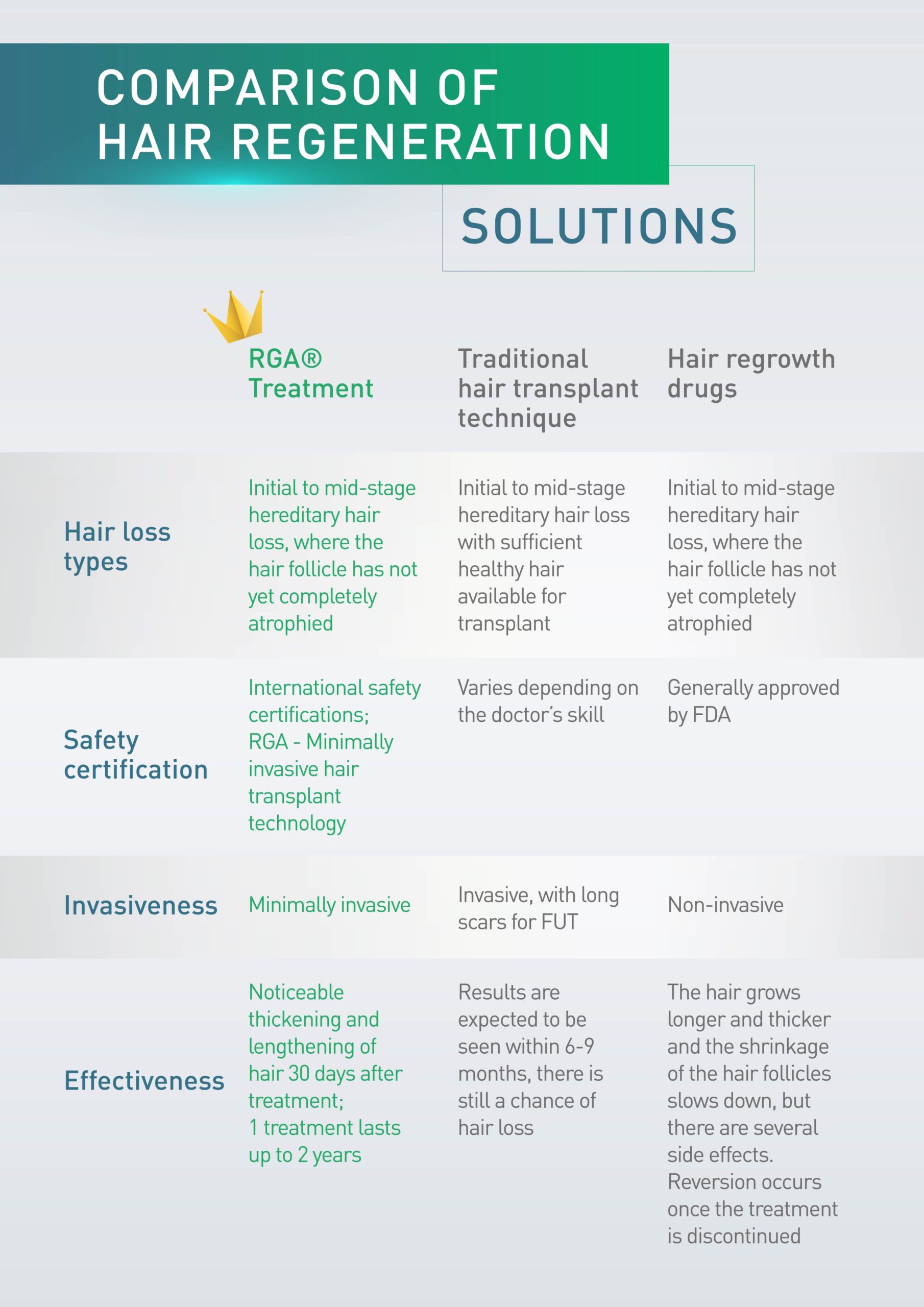 COMPARISON OF HAIR REGENERATION

SOLUTIONS

| | RGA® Treatment | Traditional hair transplant technique | Hair regrowth drugs |
|---|---|---|---|
| Hair loss types | Initial to mid-stage hereditary hair loss, where the hair follicle has not yet completely atrophied | Initial to mid-stage hereditary hair loss with sufficient healthy hair available for transplant | Initial to mid-stage hereditary hair loss, where the hair follicle has not yet completely atrophied |
| Safety certification | International safety certifications; RGA - Minimally invasive hair transplant technology | Varies depending on the doctor's skill | Generally approved by FDA |
| Invasiveness | Minimally invasive | Invasive, with long scars for FUT | Non-invasive |
| Effectiveness | Noticeable thickening and lengthening of hair 30 days after treatment; 1 treatment lasts up to 2 years | Results are expected to be seen within 6-9 months, there is still a chance of hair loss | The hair grows longer and thicker and the shrinkage of the hair follicles slows down, but there are several side effects. Reversion occurs once the treatment is discontinued |